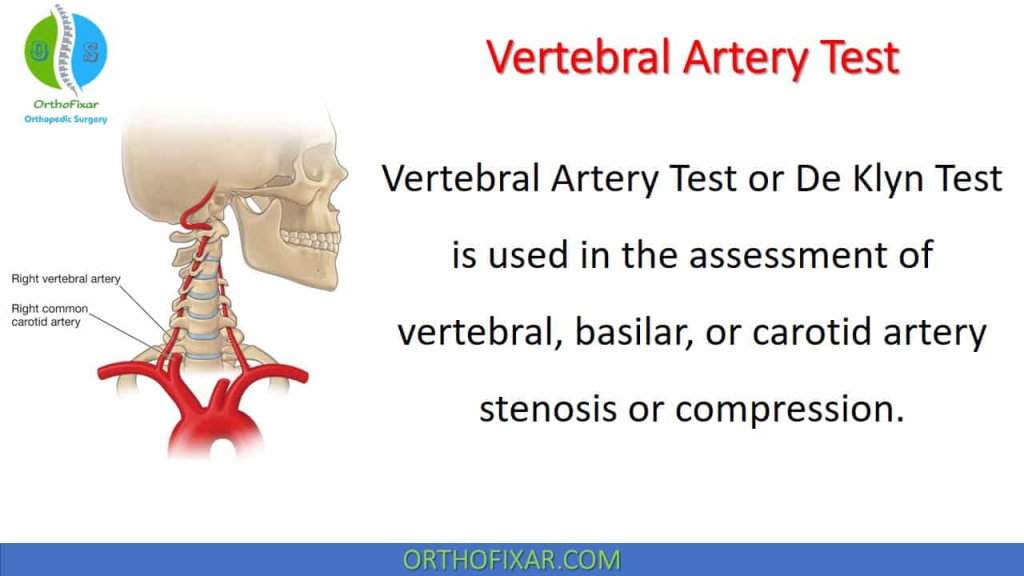 OrthoFixar
Orthopedic Surgery

Vertebral Artery Test

Right vertebral artery

Right common carotid artery

Vertebral Artery Test or De Klyn Test is used in the assessment of vertebral, basilar, or carotid artery stenosis or compression.

ORTHOFIXAR.COM